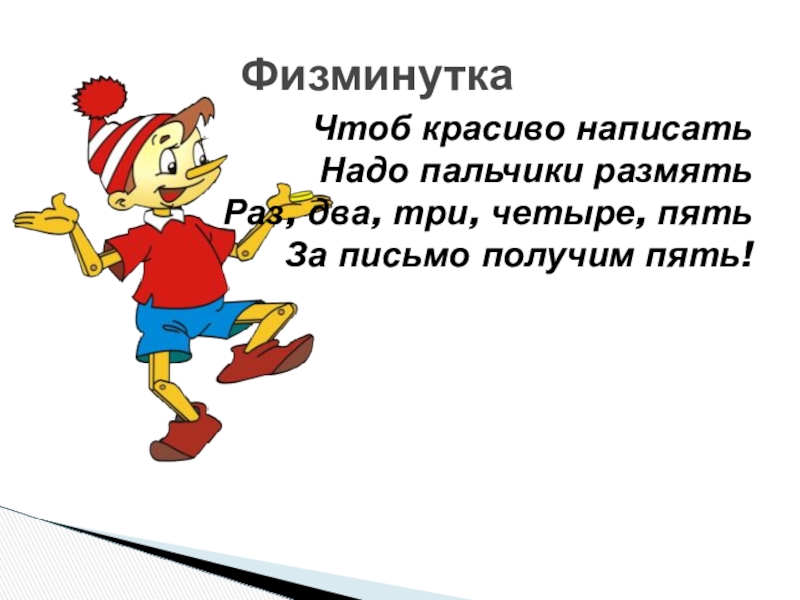 Физминутка

Чтоб красиво написать
Надо пальчики размять
Раз, два, три, четыре, пять
За письмо получим пять!